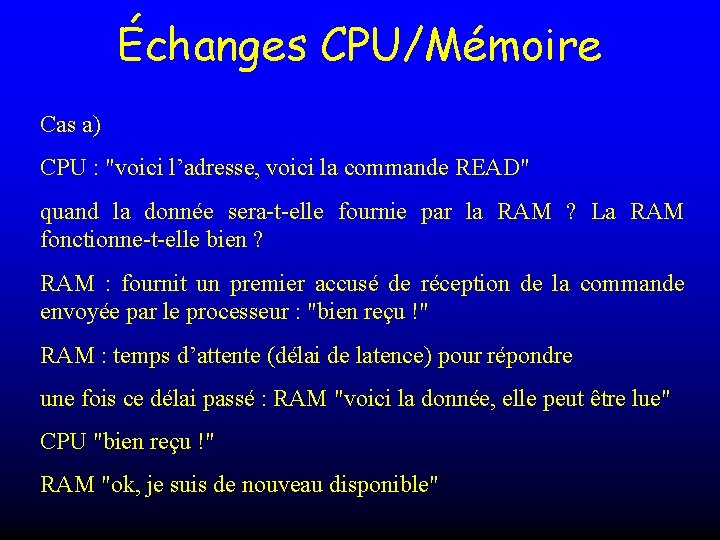 Échanges CPU/Mémoire

Cas a)

CPU : "voici l’adresse, voici la commande READ"

quand la donnée sera-t-elle fournie par la RAM ? La RAM fonctionne-t-elle bien ?

RAM : fournit un premier accusé de réception de la commande envoyée par le processeur : "bien reçu !"

RAM : temps d’attente (délai de latence) pour répondre

une fois ce délai passé : RAM "voici la donnée, elle peut être lue"

CPU "bien reçu !"

RAM "ok, je suis de nouveau disponible"